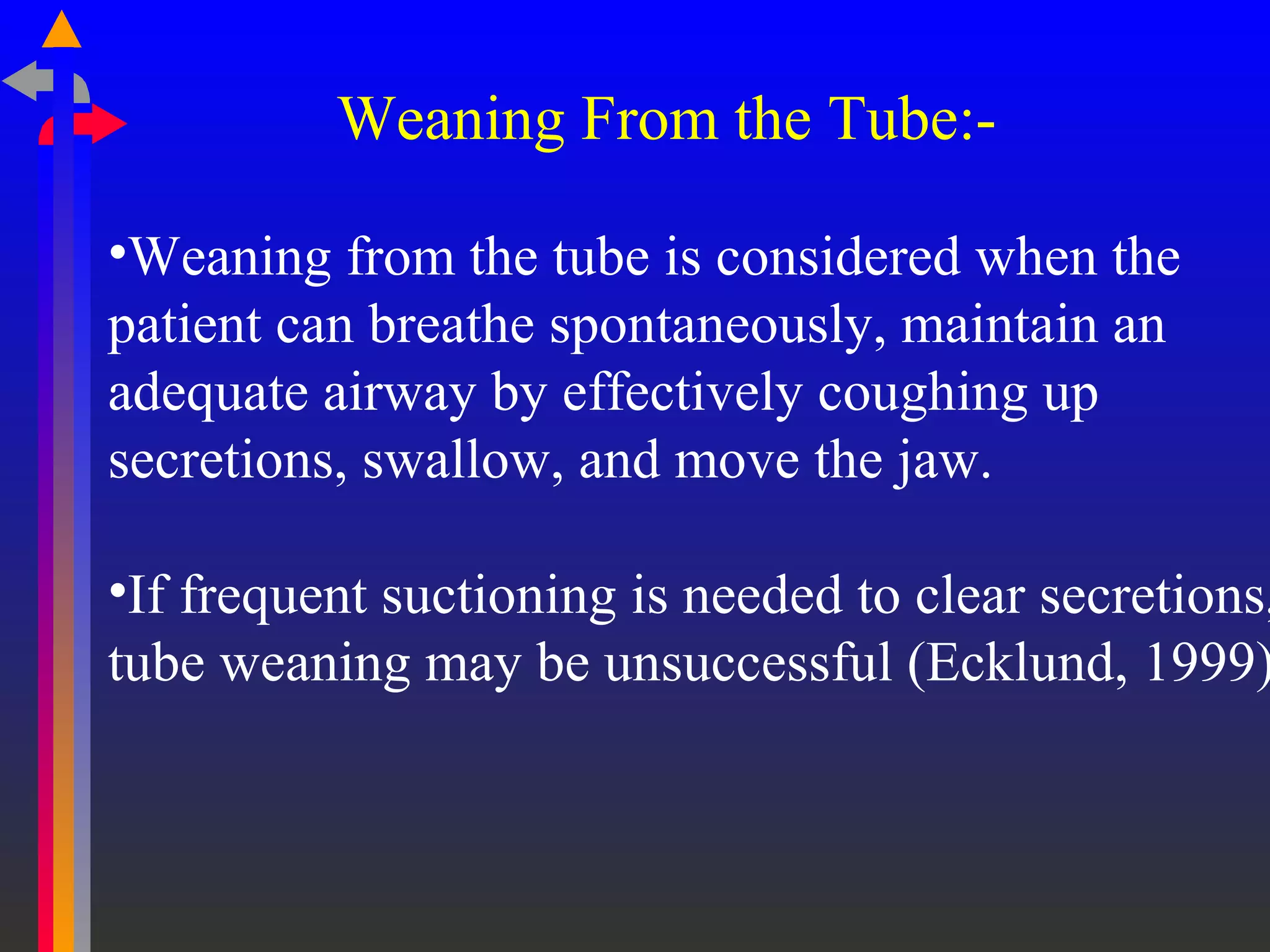 Weaning From the Tube:-

•Weaning from the tube is considered when the patient can breathe spontaneously, maintain an adequate airway by effectively coughing up secretions, swallow, and move the jaw.

•If frequent suctioning is needed to clear secretions, tube weaning may be unsuccessful (Ecklund, 1999)